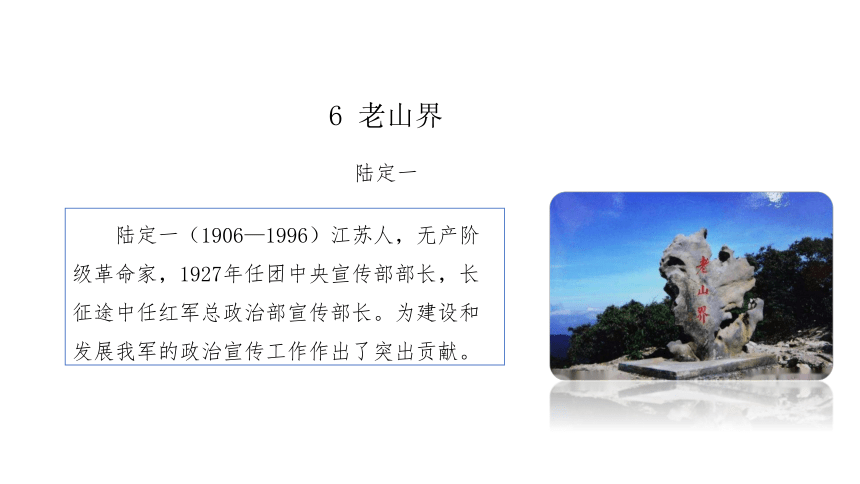 6 老山界

陆定一

陆定一（1906—1996）江苏人，无产阶级革命家，1927年任团中央宣传部部长，长征途中任红军总政治部宣传部长。为建设和发展我军的政治宣传工作作出了突出贡献。

老山界